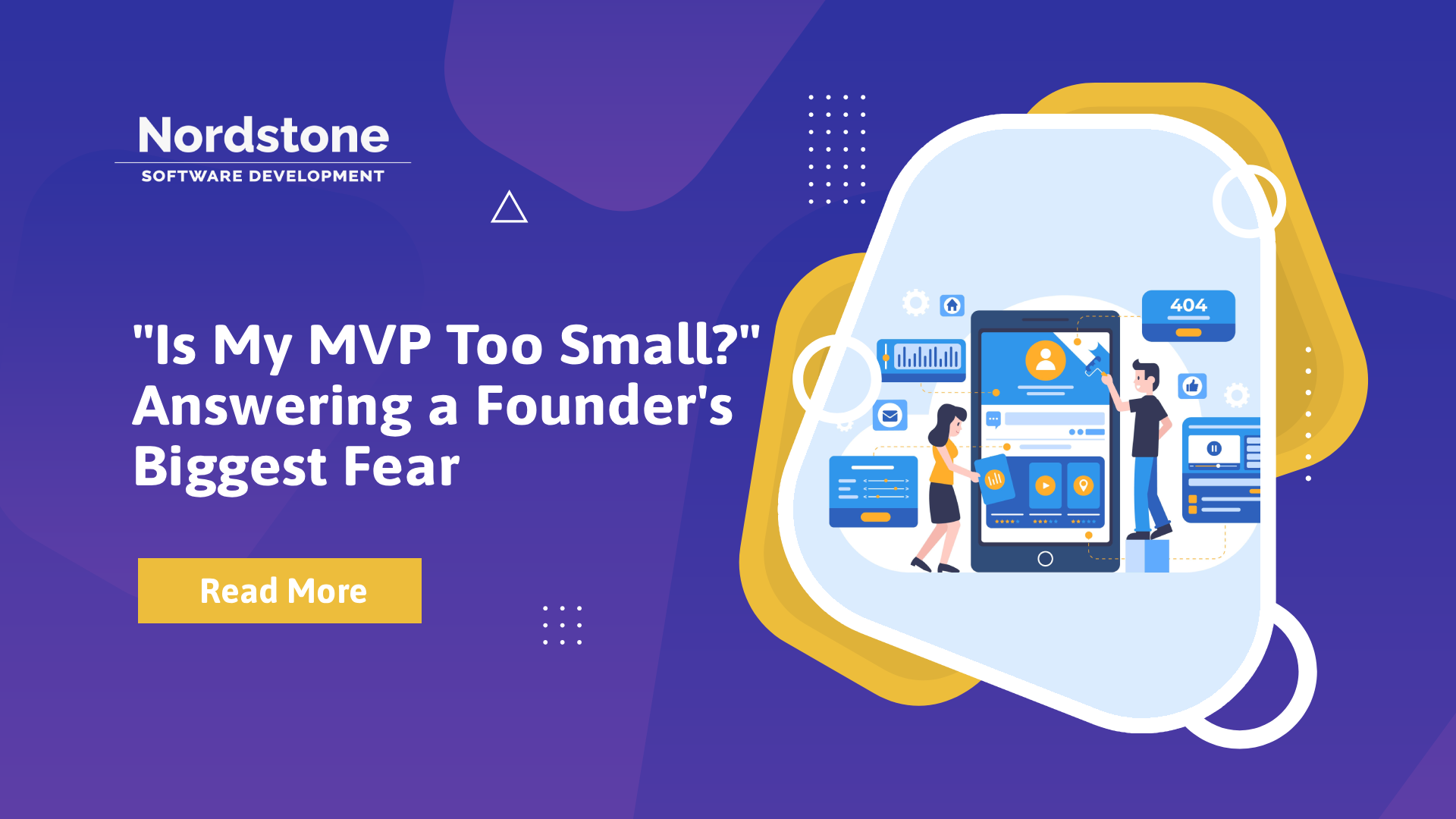 Nordstone
SOFTWARE DEVELOPMENT

"Is My MVP Too Small?" Answering a Founder's Biggest Fear

Read More

404